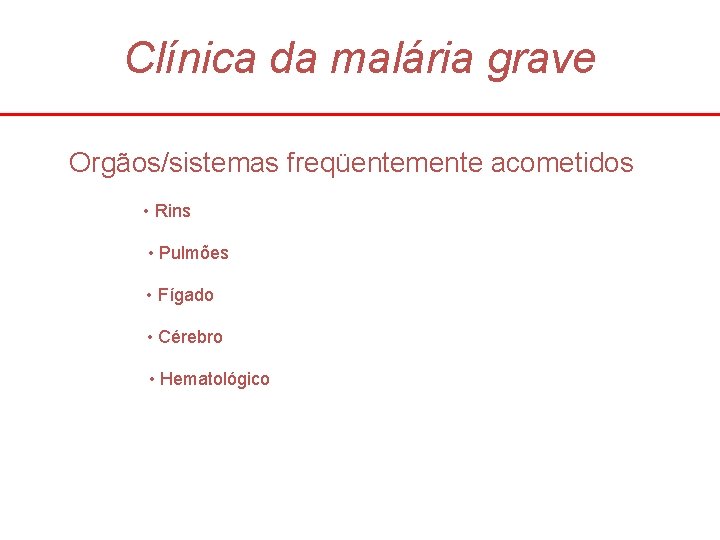 Clínica da malária grave

Orgãos/sistemas freqüentemente acometidos

• Rins

• Pulmões

• Fígado

• Cérebro

• Hematológico